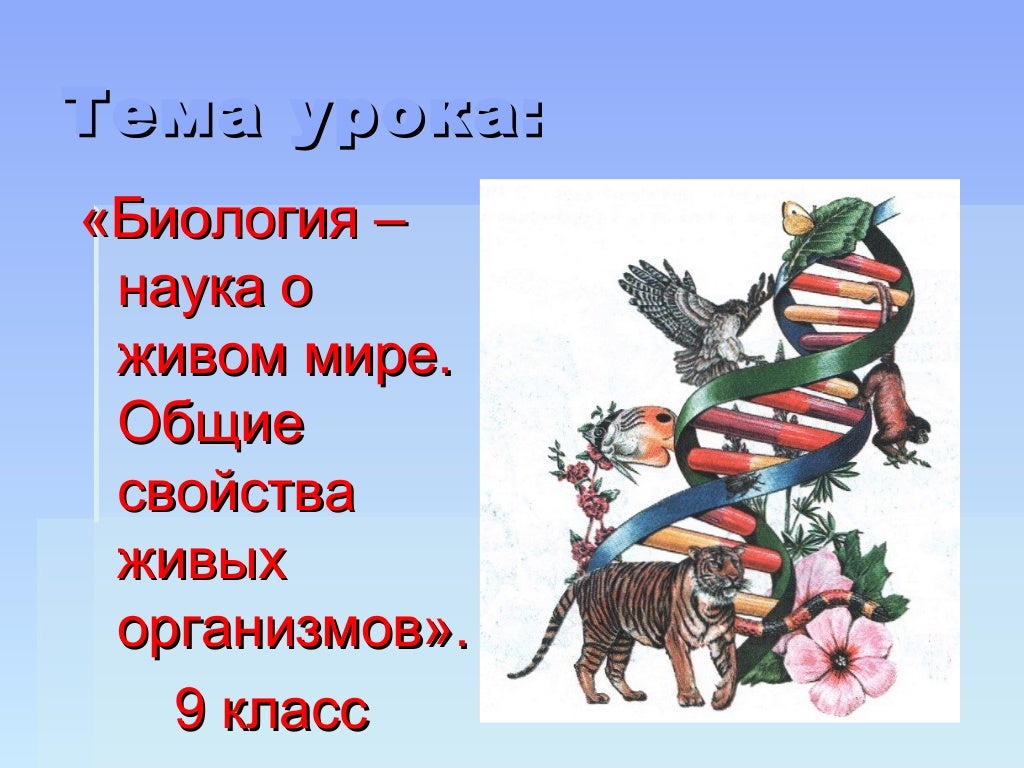 Тема урока:

«Биология – наука о живом мире. Общие свойства живых организмов».

9 класс